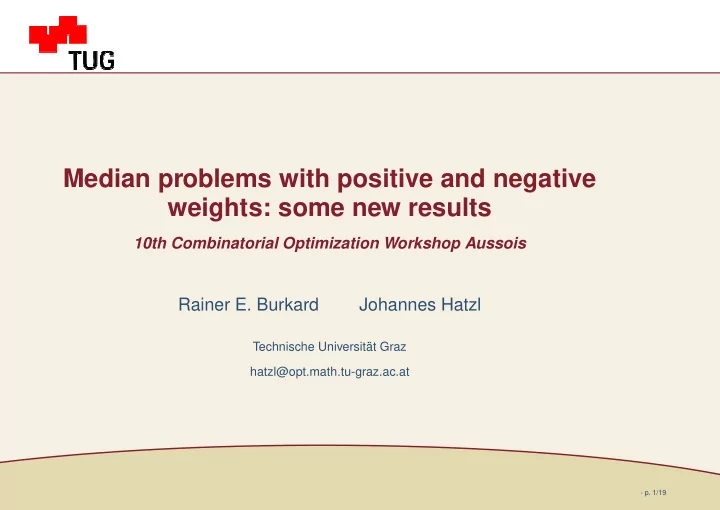 TUG

Median problems with positive and negative weights: some new results

10th Combinatorial Optimization Workshop Aussois

Rainer E. Burkard Johannes Hatzl

Technische Universität Graz

hatzl@opt.math.tu-graz.ac.at

- p. 1/19